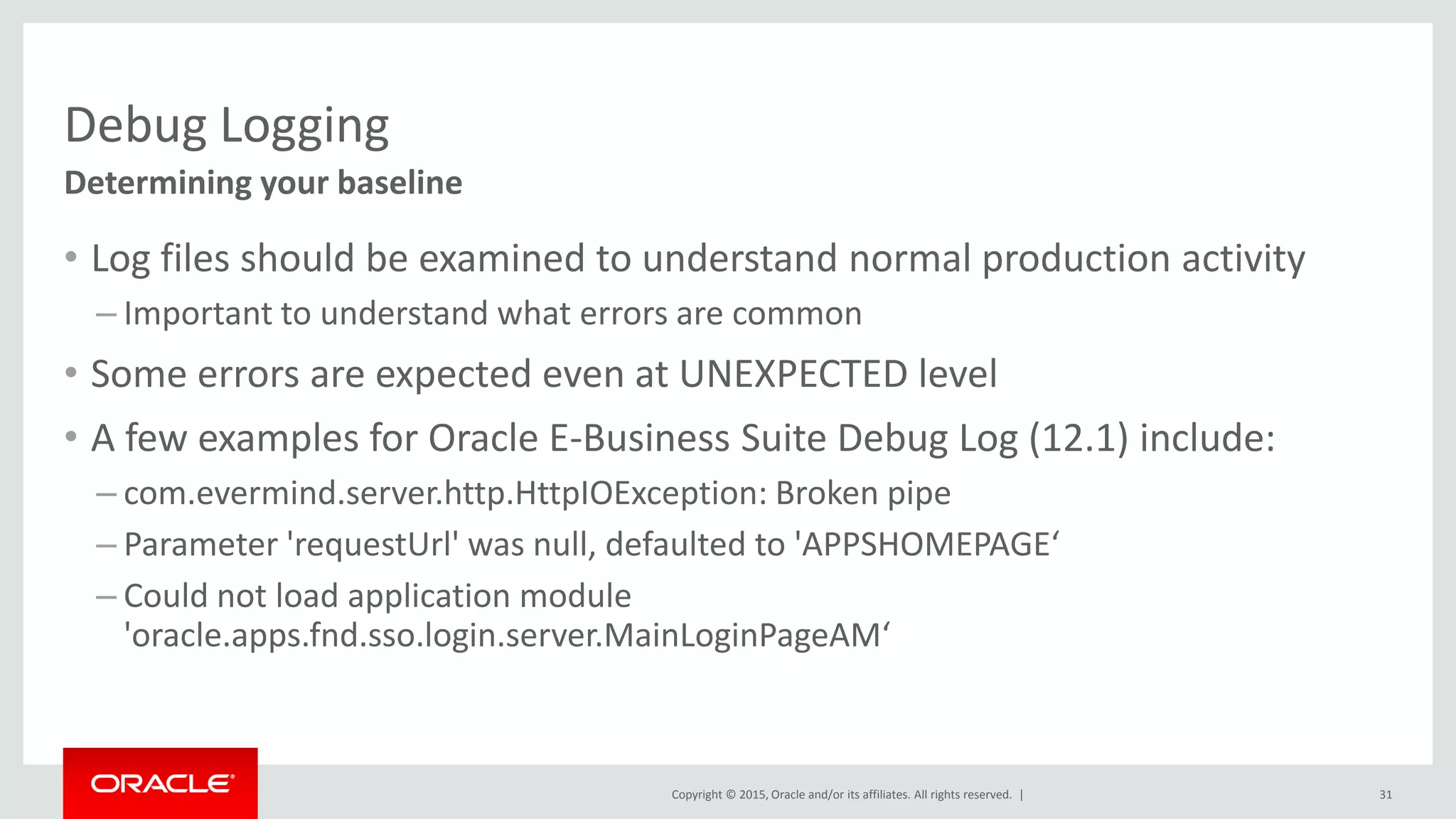 Debug Logging
Determining your baseline

• Log files should be examined to understand normal production activity
– Important to understand what errors are common
• Some errors are expected even at UNEXPECTED level
• A few examples for Oracle E-Business Suite Debug Log (12.1) include:
– com.evermind.server.http.HttpIOException: Broken pipe
– Parameter 'requestUrl' was null, defaulted to 'APPSHOMEPAGE‘
– Could not load application module 'oracle.apps.fnd.sso.login.server.MainLoginPageAM‘

ORACLE

Copyright © 2015, Oracle and/or its affiliates. All rights reserved. |

31